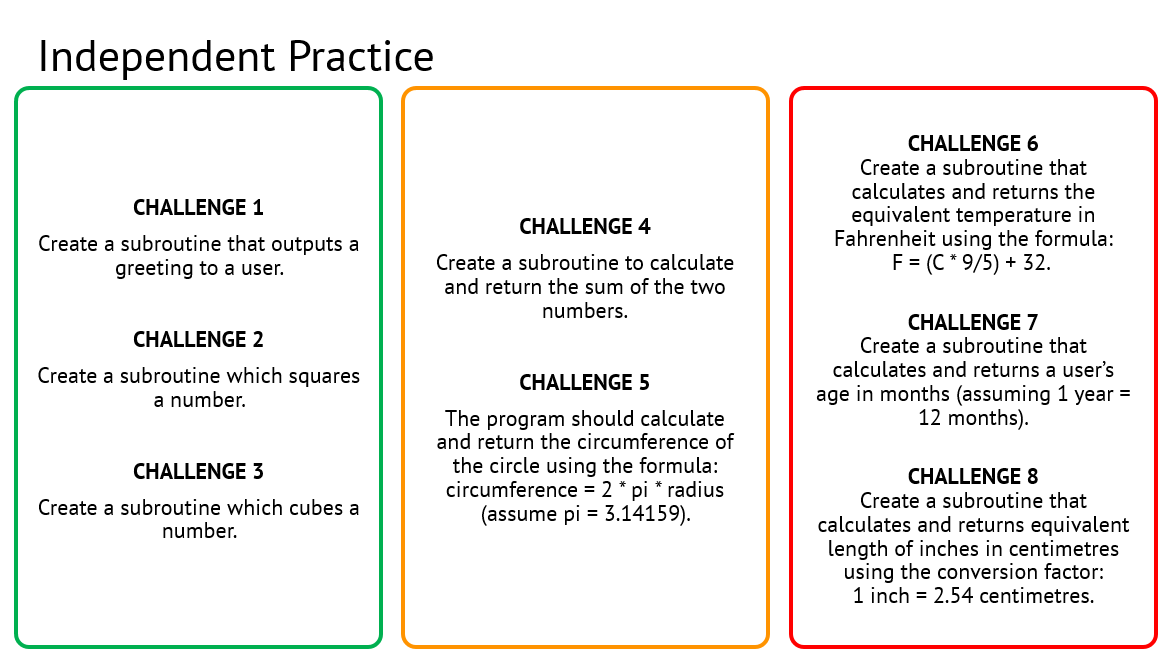 Independent Practice

CHALLENGE 1
Create a subroutine that outputs a greeting to a user.

CHALLENGE 2
Create a subroutine which squares a number.

CHALLENGE 3
Create a subroutine which cubes a number.

CHALLENGE 4
Create a subroutine to calculate and return the sum of the two numbers.

CHALLENGE 5
The program should calculate and return the circumference of the circle using the formula: circumference = 2 * pi * radius (assume pi = 3.14159).

CHALLENGE 6
Create a subroutine that calculates and returns the equivalent temperature in Fahrenheit using the formula:
F = (C * 9/5) + 32.

CHALLENGE 7
Create a subroutine that calculates and returns a user's age in months (assuming 1 year = 12 months).

CHALLENGE 8
Create a subroutine that calculates and returns equivalent length of inches in centimetres using the conversion factor:
1 inch = 2.54 centimetres.